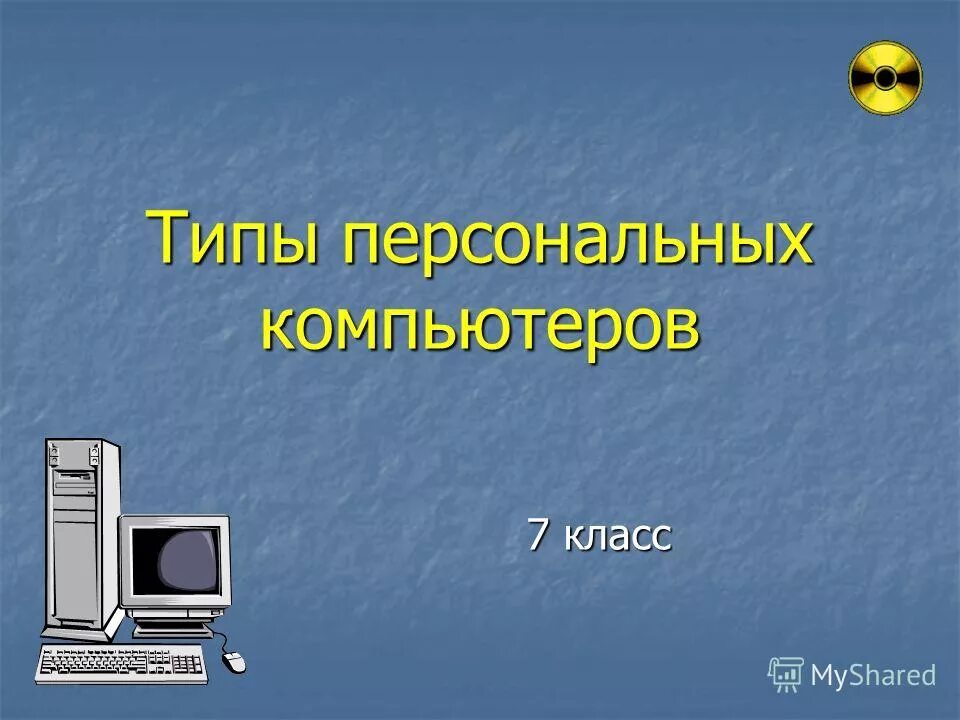 Типы персональных компьютеров

7 класс

MyShared